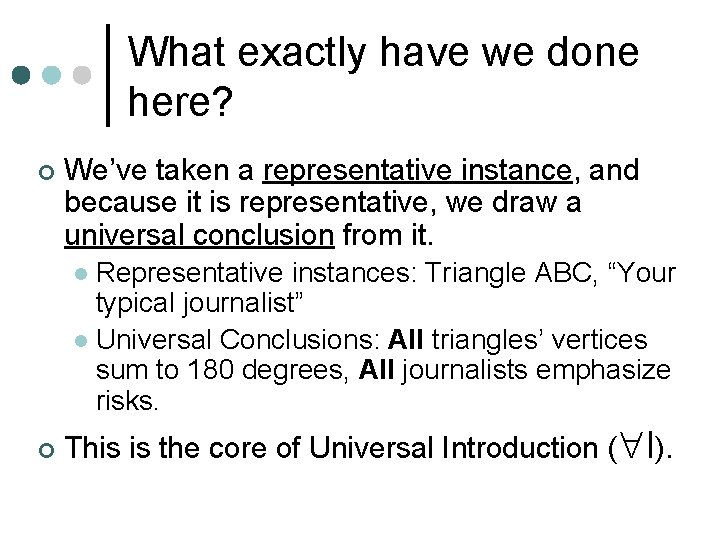 What exactly have we done here?

We've taken a representative instance, and because it is representative, we draw a universal conclusion from it.

Representative instances: Triangle ABC, "Your typical journalist"

Universal Conclusions: All triangles' vertices sum to 180 degrees, All journalists emphasize risks.

This is the core of Universal Introduction ($\forall$I).